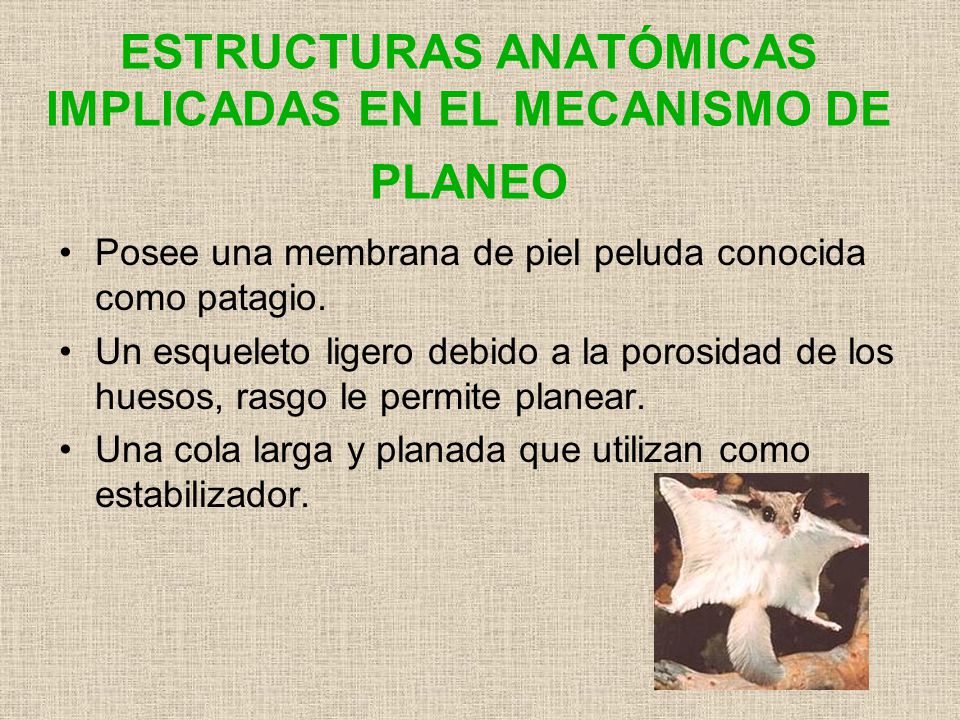 ESTRUCTURAS ANATÓMICAS IMPLICADAS EN EL MECANISMO DE PLANEO

• Posee una membrana de piel peluda conocida como patagio.
• Un esqueleto ligero debido a la porosidad de los huesos, rasgo le permite planear.
• Una cola larga y planada que utilizan como estabilizador.